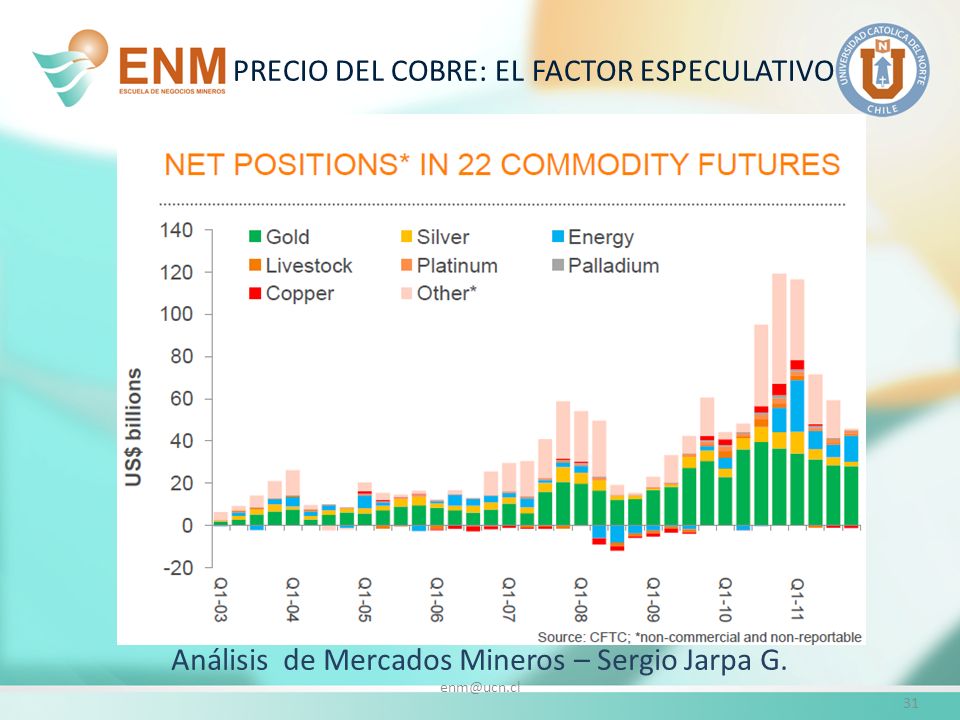 ENM
ESCUELA DE NEGOCIOS MINEROS

PRECIO DEL COBRE: EL FACTOR ESPECULATIVO

UNIVERSIDAD CATOLICA DEL NORTE
CHILE

NET POSITIONS* IN 22 COMMODITY FUTURES

Gold
Silver
Energy
Livestock
Platinum
Palladium
Copper
Other*

US$ billions

140
120
100
80
60
40
20
0
-20

Q1-03
Q1-04
Q1-05
Q1-06
Q1-07
Q1-08
Q1-09
Q1-10
Q1-11

Source: CFTC; *non-commercial and non-reportable

Análisis de Mercados Mineros – Sergio Jarpa G.

enm@ucn.cl

31